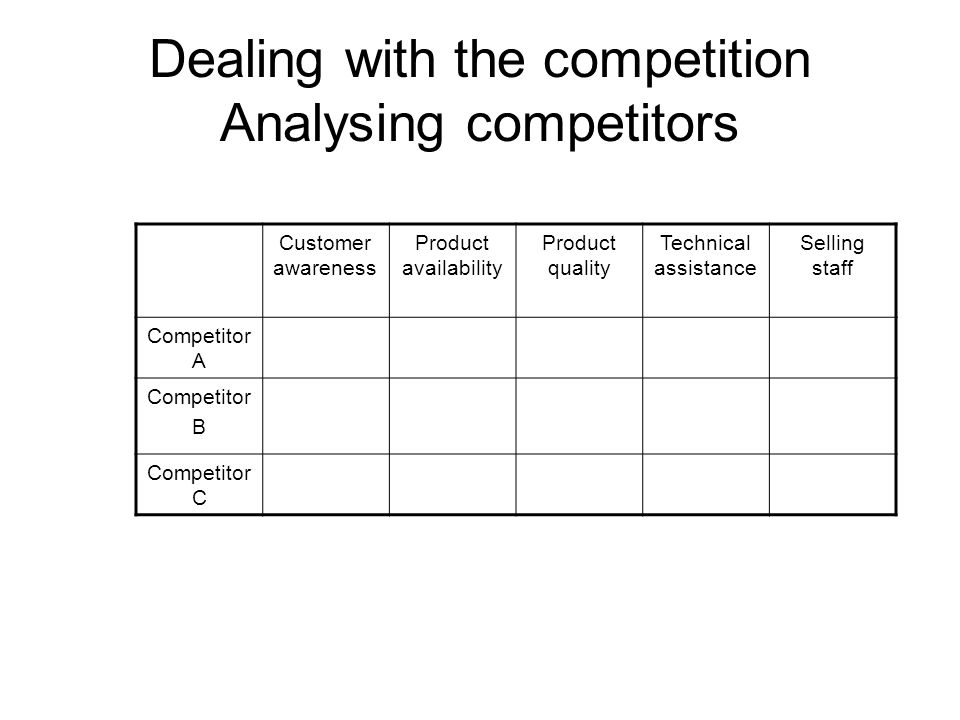 Dealing with the competition
Analysing competitors

| | Customer awareness | Product availability | Product quality | Technical assistance | Selling staff |
|---|---|---|---|---|---|
| Competitor A | | | | | |
| Competitor B | | | | | |
| Competitor C | | | | | |